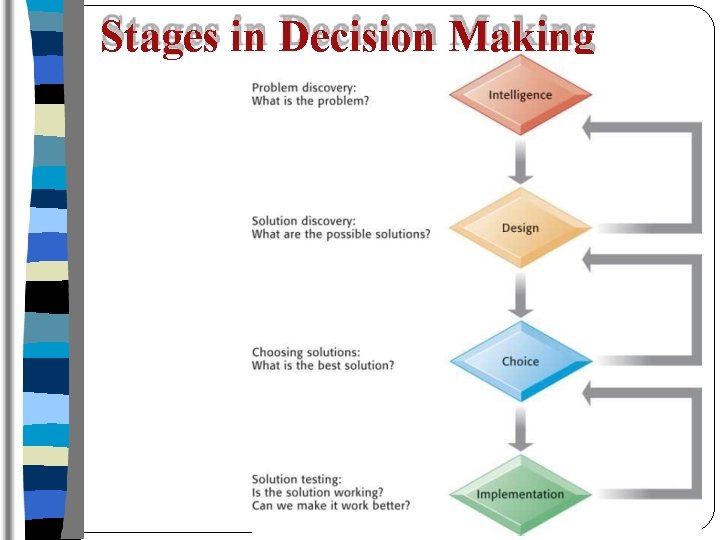 Stages in Decision Making

Problem discovery:
What is the problem?

Intelligence

Solution discovery:
What are the possible solutions?

Design

Choosing solutions:
What is the best solution?

Choice

Solution testing:
Is the solution working?
Can we make it work better?

Implementation